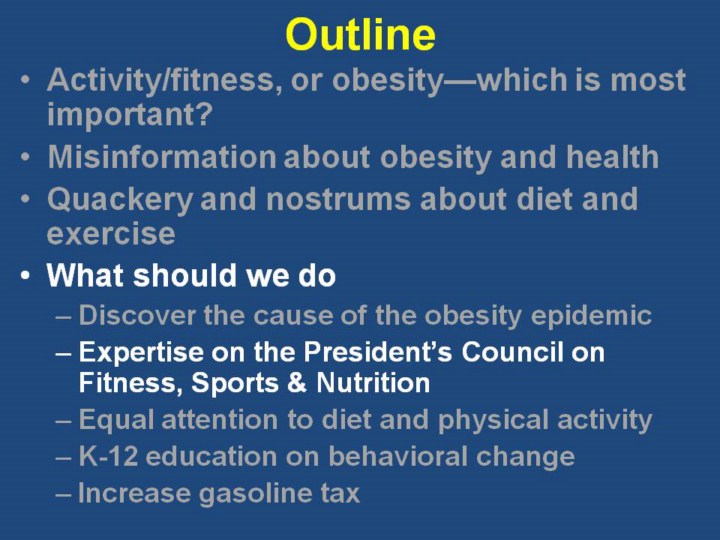 Outline

• Activity/fitness, or obesity—which is most important?
• Misinformation about obesity and health
• Quackery and nostrums about diet and exercise
• What should we do
– Discover the cause of the obesity epidemic
– Expertise on the President's Council on Fitness, Sports & Nutrition
– Equal attention to diet and physical activity
– K-12 education on behavioral change
– Increase gasoline tax